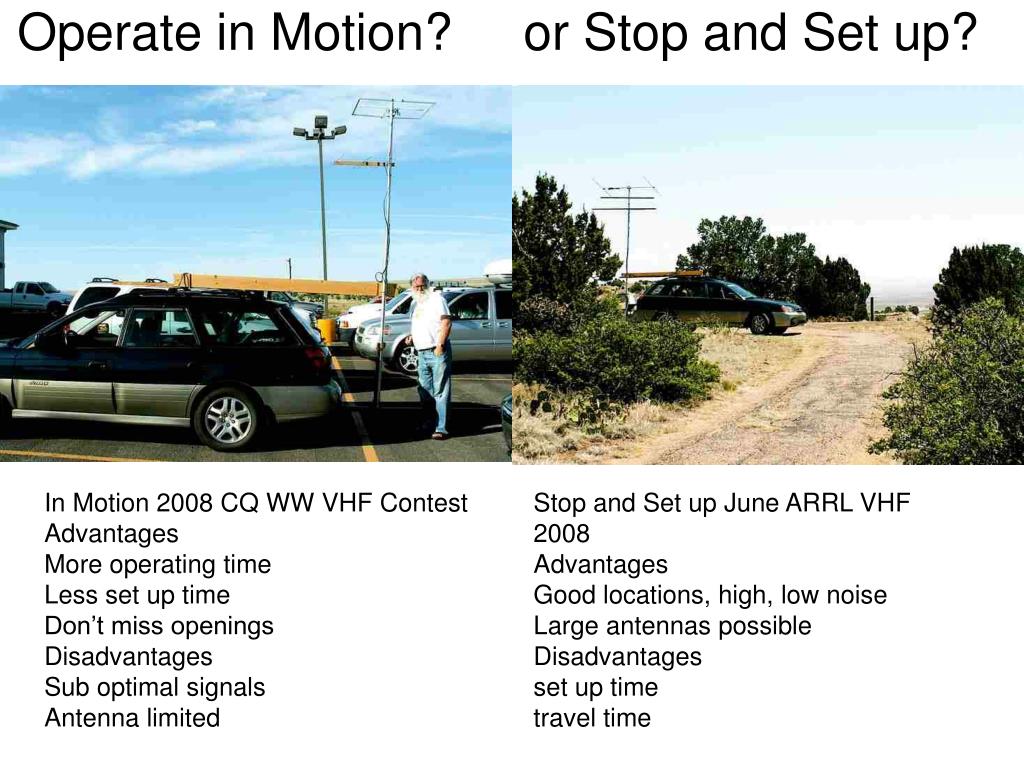 Operate in Motion? or Stop and Set up?

In Motion 2008 CQ WW VHF Contest
Advantages
More operating time
Less set up time
Don't miss openings
Disadvantages
Sub optimal signals
Antenna limited

Stop and Set up June ARRL VHF 2008
Advantages
Good locations, high, low noise
Large antennas possible
Disadvantages
set up time
travel time